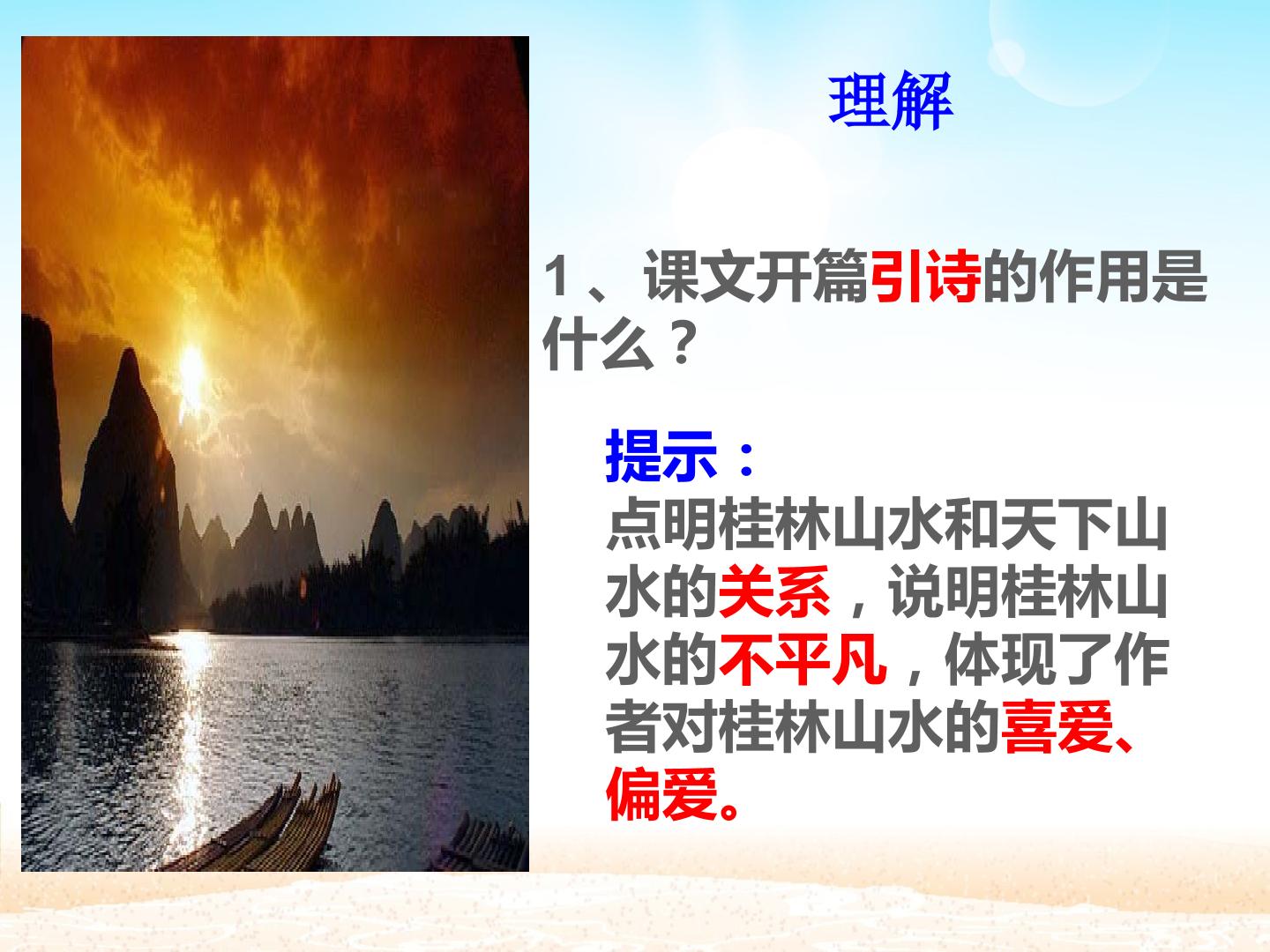 理解

1、课文开篇引诗的作用是什么？

提示：
点明桂林山水和天下山水的关系，说明桂林山水的不平凡，体现了作者对桂林山水的喜爱、偏爱。